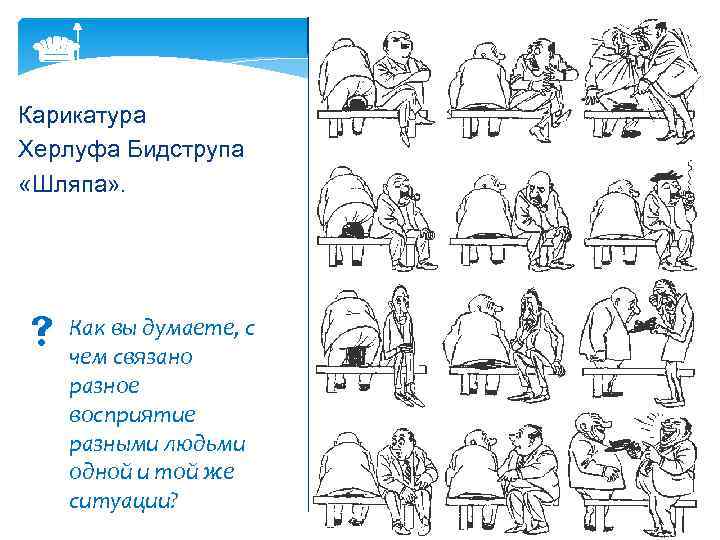 Карикатура Херлуфа Бидструпа «Шляпа».

?

Как вы думаете, с чем связано разное восприятие разными людьми одной и той же ситуации?